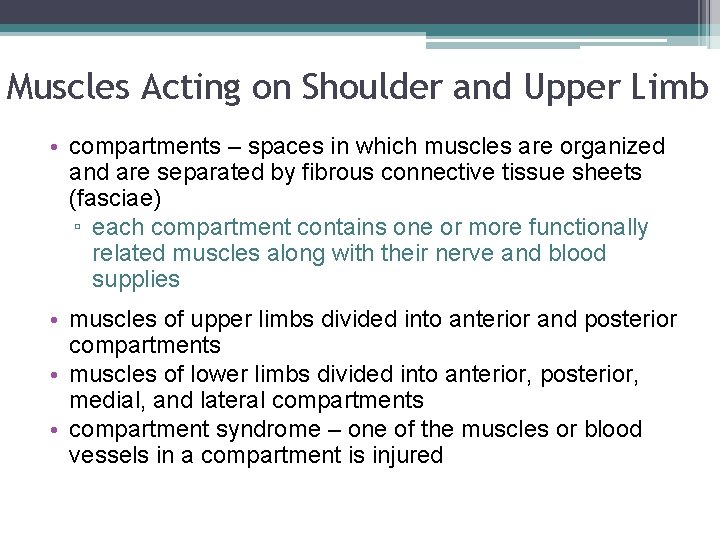 Muscles Acting on Shoulder and Upper Limb

• compartments – spaces in which muscles are organized and are separated by fibrous connective tissue sheets (fasciae)
 ▫ each compartment contains one or more functionally related muscles along with their nerve and blood supplies

• muscles of upper limbs divided into anterior and posterior compartments
• muscles of lower limbs divided into anterior, posterior, medial, and lateral compartments
• compartment syndrome – one of the muscles or blood vessels in a compartment is injured